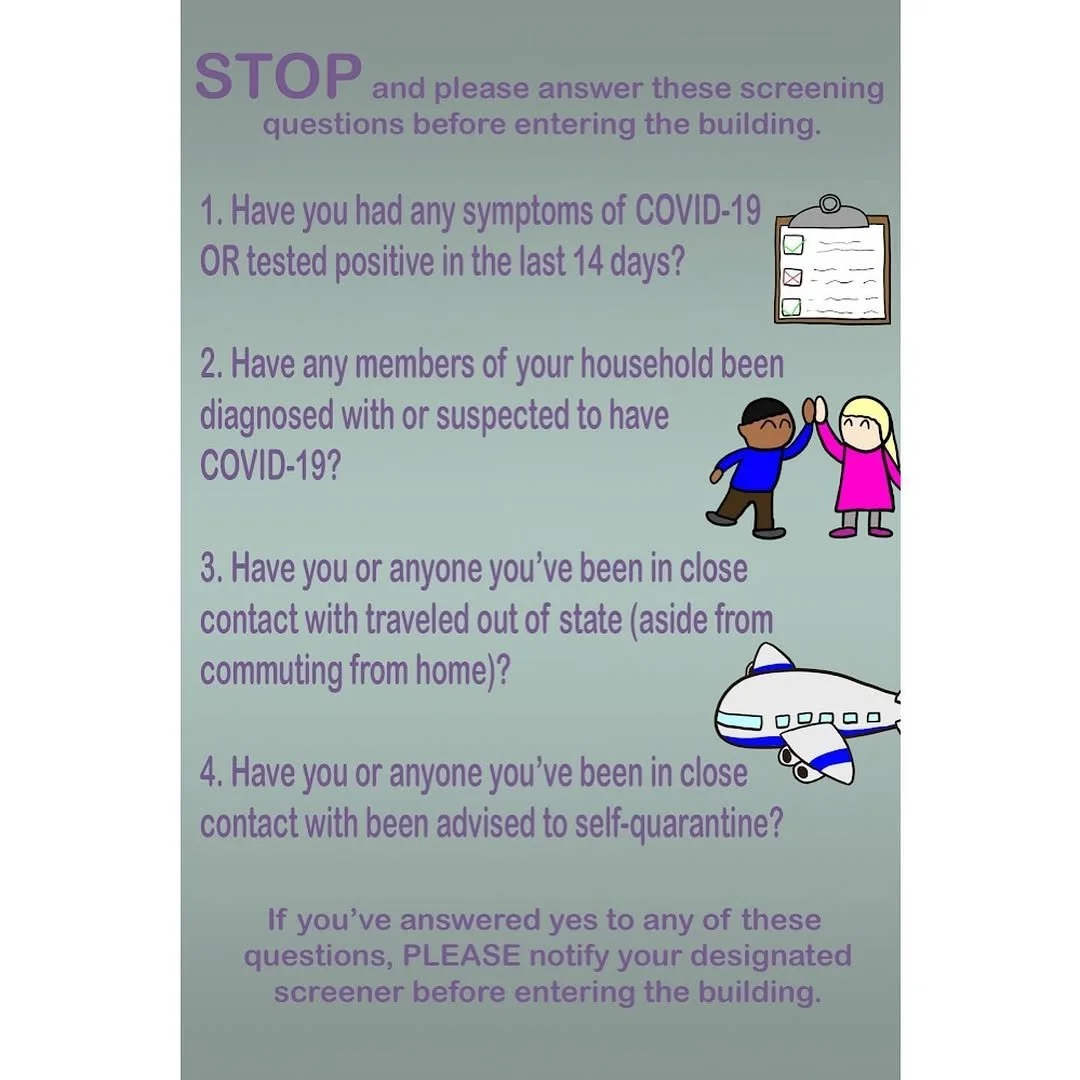 STOP and please answer these screening questions before entering the building.

1. Have you had any symptoms of COVID-19 OR tested positive in the last 14 days?

2. Have any members of your household been diagnosed with or suspected to have COVID-19?

3. Have you or anyone you've been in close contact with traveled out of state (aside from commuting from home)?

4. Have you or anyone you've been in close contact with been advised to self-quarantine?

If you've answered yes to any of these questions, PLEASE notify your designated screener before entering the building.